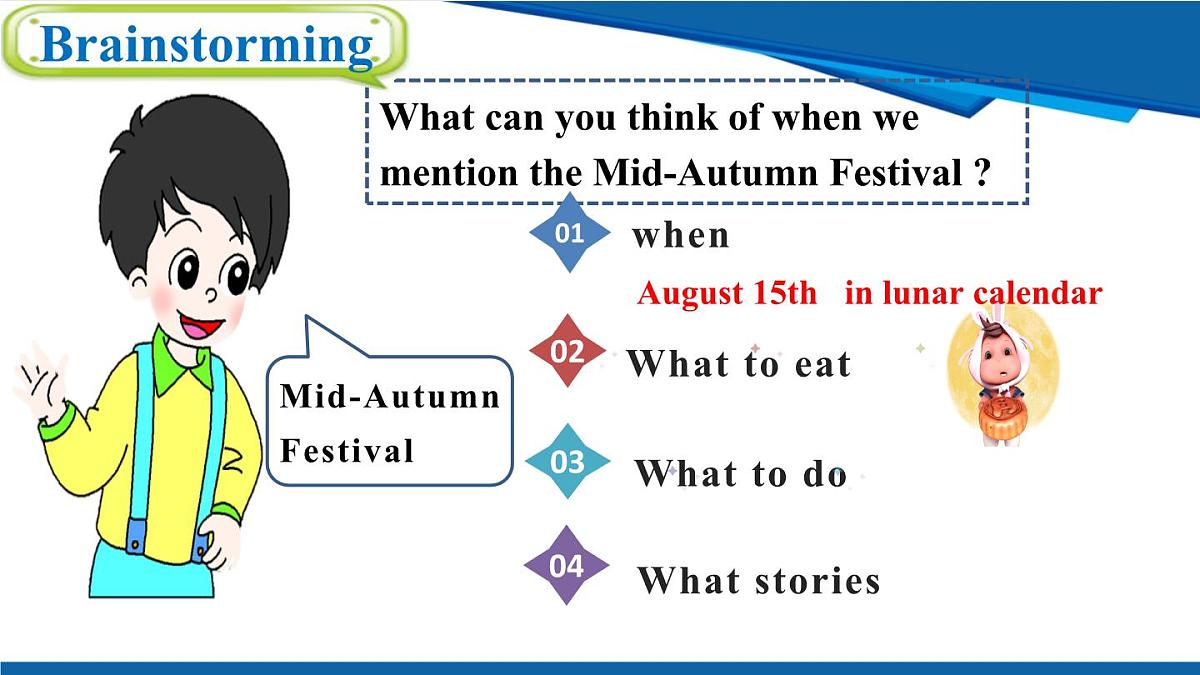 Brainstorming

What can you think of when we mention the Mid-Autumn Festival ?

Mid-Autumn Festival

01 when

August 15th in lunar calendar

02 What to eat

03 What to do

04 What stories